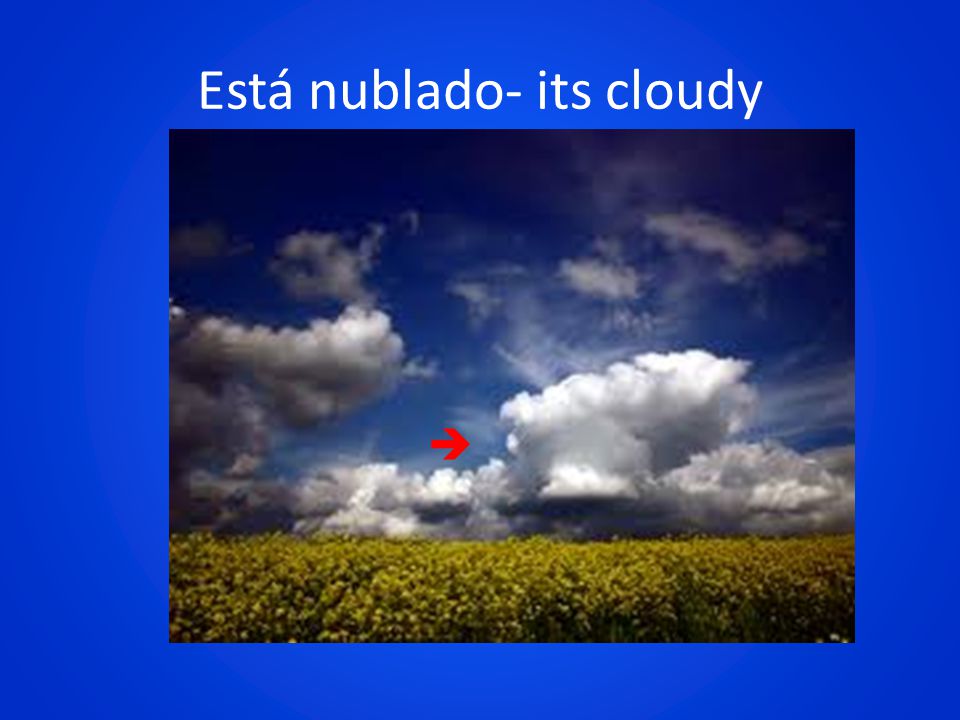 Está nublado- its cloudy